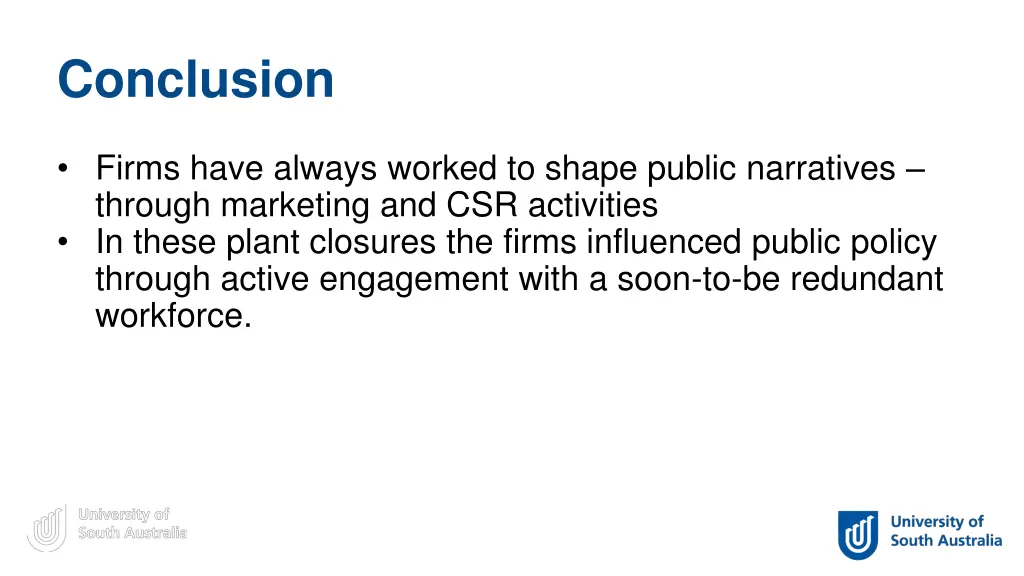 Conclusion

• Firms have always worked to shape public narratives – through marketing and CSR activities
• In these plant closures the firms influenced public policy through active engagement with a soon-to-be redundant workforce.

University of South Australia

University of South Australia